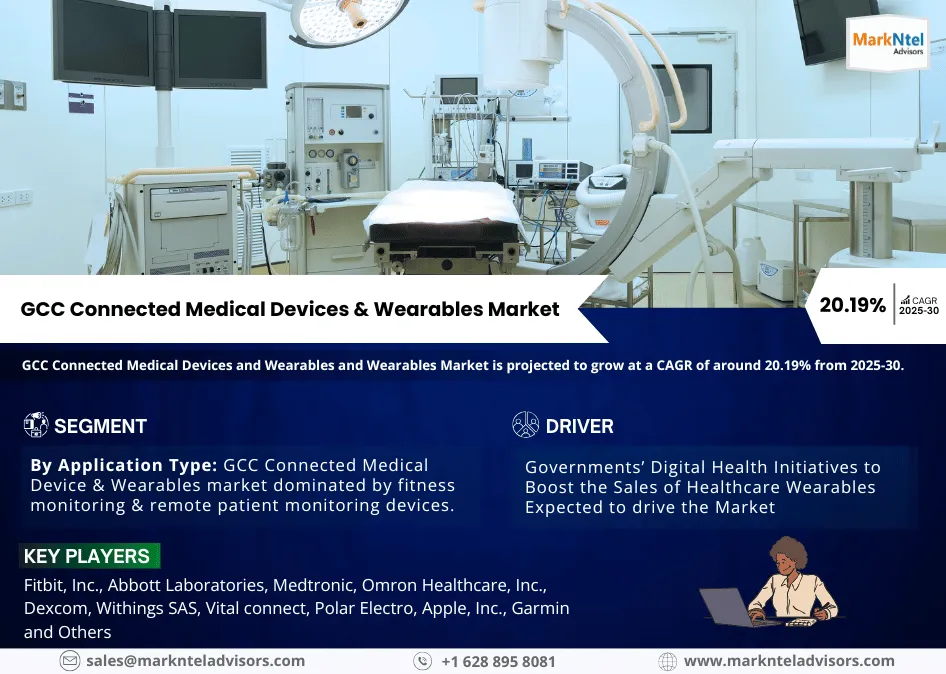 MarkNtel Advisors

GCC Connected Medical Devices & Wearables Market

20.19% CAGR 2025-30

GCC Connected Medical Devices and Wearables and Wearables Market is projected to grow at a CAGR of around 20.19% from 2025-30.

SEGMENT

By Application Type: GCC Connected Medical Device & Wearables market dominated by fitness monitoring & remote patient monitoring devices.

DRIVER

Governments' Digital Health Initiatives to Boost the Sales of Healthcare Wearables Expected to drive the Market

KEY PLAYERS

Fitbit, Inc., Abbott Laboratories, Medtronic, Omron Healthcare, Inc., Dexcom, Withings SAS, Vital connect, Polar Electro, Apple, Inc., Garmin and Others

sales@marknteladvisors.com

+1 628 895 8081

www.marknteladvisors.com